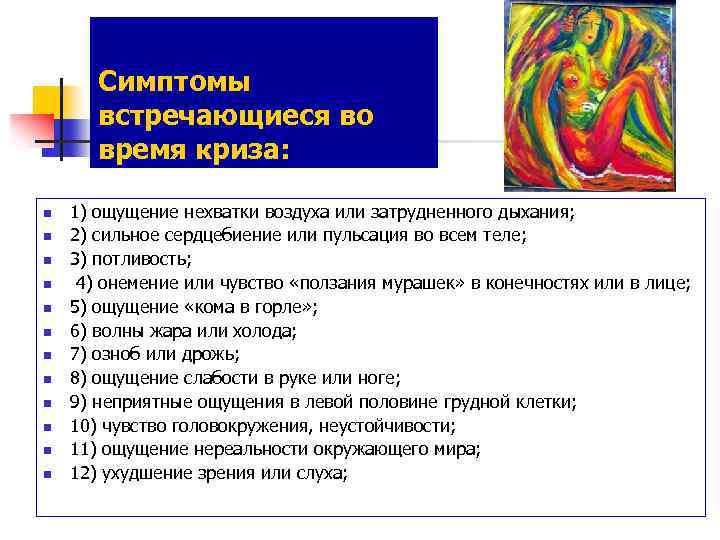 Симптомы встречающиеся во время криза:

- 1) ощущение нехватки воздуха или затрудненного дыхания;
- 2) сильное сердцебиение или пульсация во всем теле;
- 3) потливость;
- 4) онемение или чувство «ползания мурашек» в конечностях или в лице;
- 5) ощущение «кома в горле»;
- 6) волны жара или холода;
- 7) озноб или дрожь;
- 8) ощущение слабости в руке или ноге;
- 9) неприятные ощущения в левой половине грудной клетки;
- 10) чувство головокружения, неустойчивости;
- 11) ощущение нереальности окружающего мира;
- 12) ухудшение зрения или слуха;